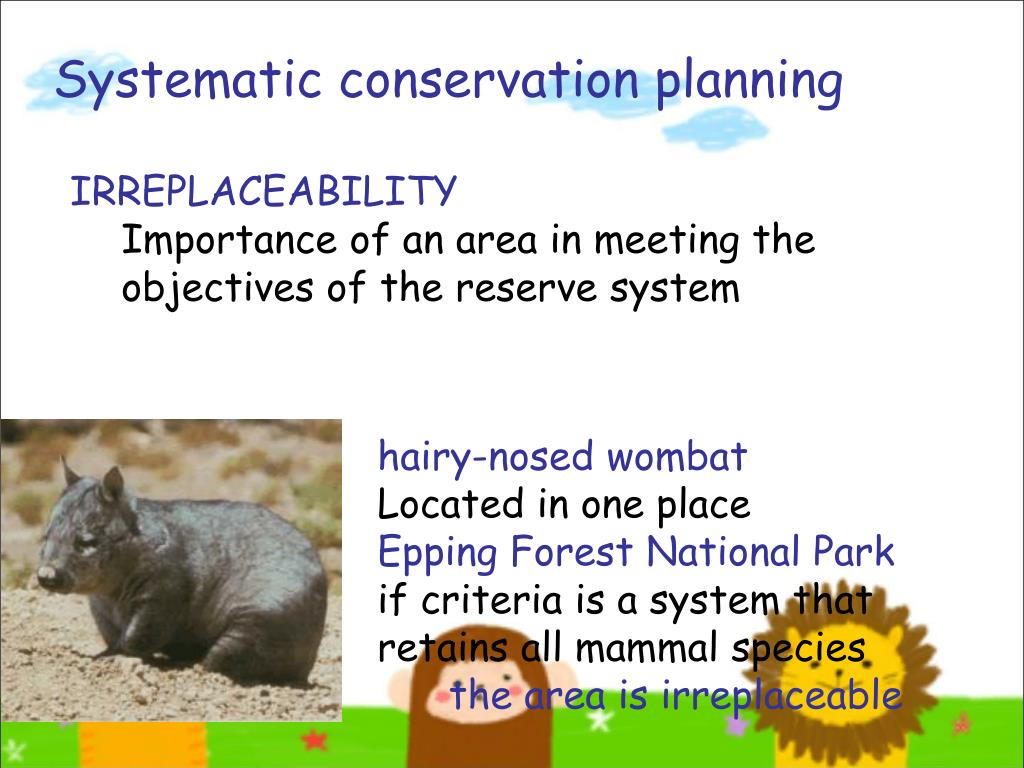 Systematic conservation planning

IRREPLACEABILITY
Importance of an area in meeting the objectives of the reserve system

hairy-nosed wombat
Located in one place
Epping Forest National Park
if criteria is a system that retains all mammal species
the area is irreplaceable